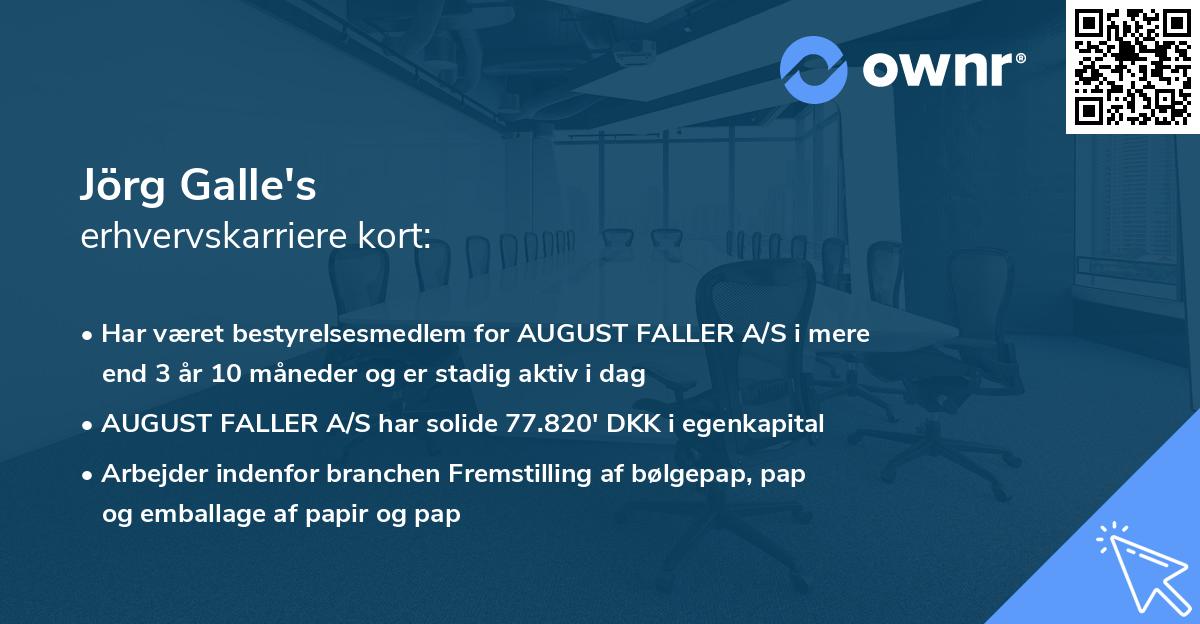 ownr®

Jörg Galle's
erhvervskarriere kort:

• Har været bestyrelsesmedlem for AUGUST FALLER A/S i mere end 3 år 10 måneder og er stadig aktiv i dag

• AUGUST FALLER A/S har solide 77.820' DKK i egenkapital

• Arbejder indenfor branchen Fremstilling af bølgepap, pap og emballage af papir og pap